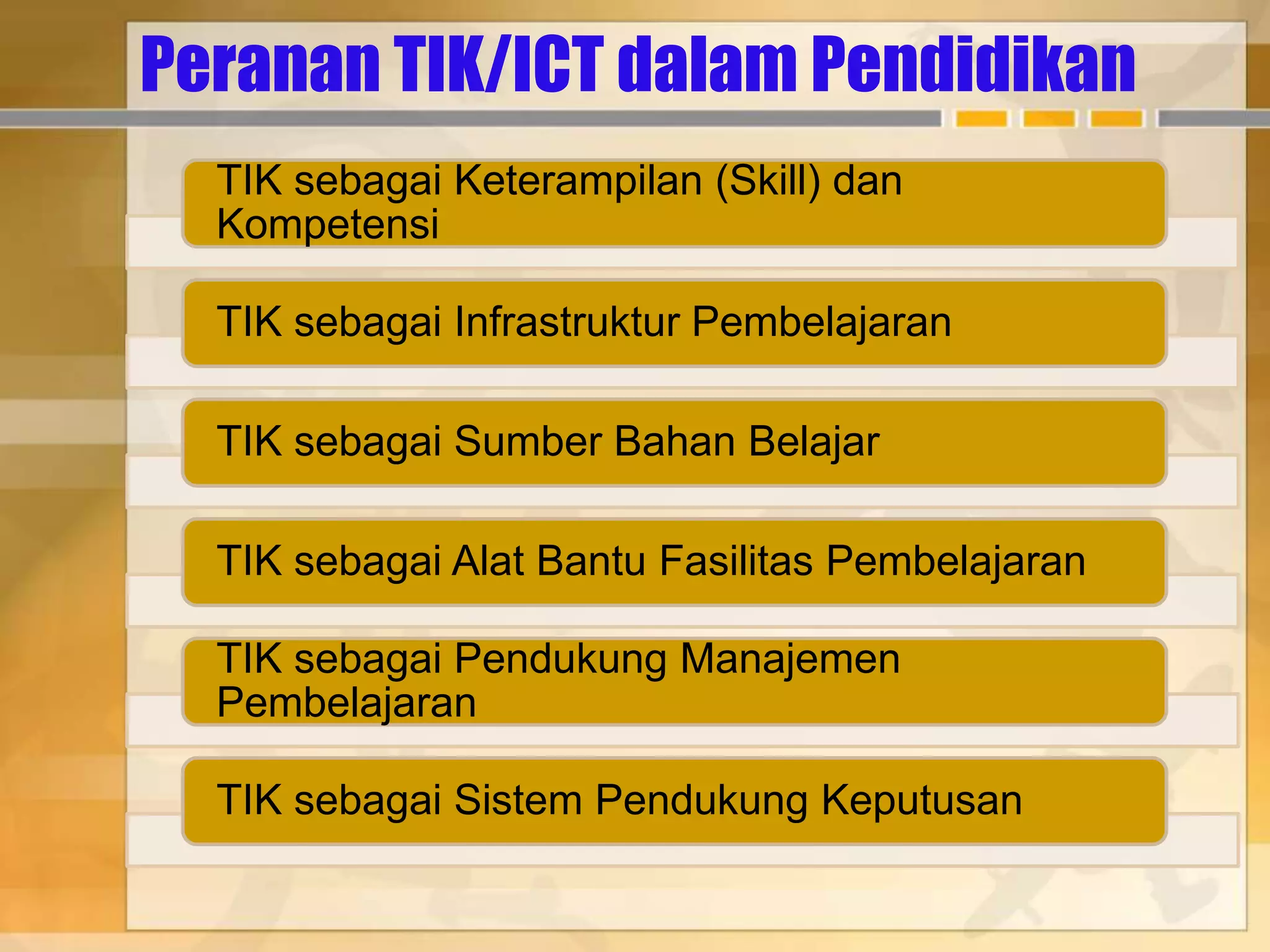 Peranan TIK/ICT dalam Pendidikan

TIK sebagai Keterampilan (Skill) dan Kompetensi

TIK sebagai Infrastruktur Pembelajaran

TIK sebagai Sumber Bahan Belajar

TIK sebagai Alat Bantu Fasilitas Pembelajaran

TIK sebagai Pendukung Manajemen Pembelajaran

TIK sebagai Sistem Pendukung Keputusan